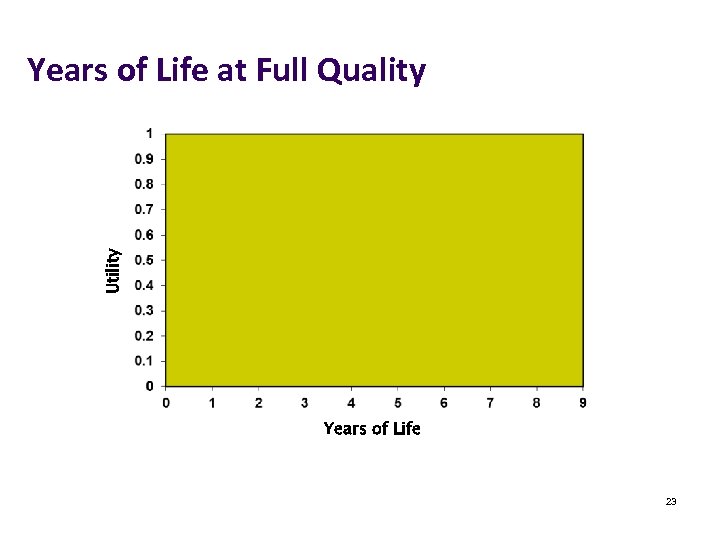 Years of Life at Full Quality

Utility

1
0.9
0.8
0.7
0.6
0.5
0.4
0.3
0.2
0.1
0

0 1 2 3 4 5 6 7 8 9

Years of Life

23